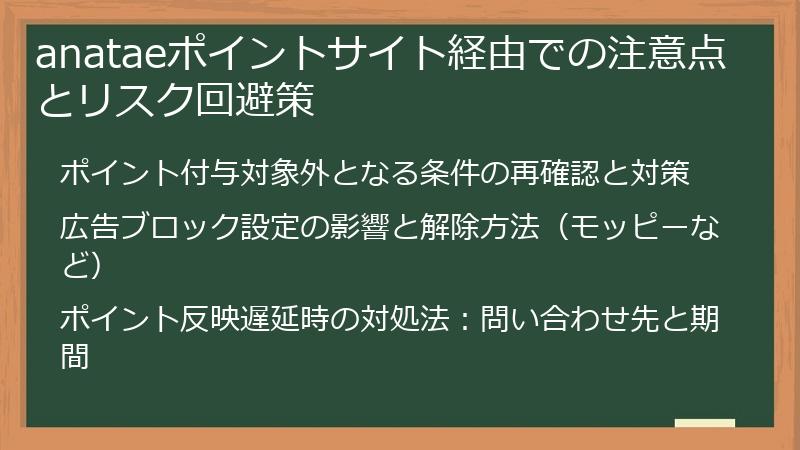 anataeポイントサイト経由での注意点とリスク回避策

ポイント付与対象外となる条件の再確認と対策

広告ブロック設定の影響と解除方法（モッピーなど）

ポイント反映遅延時の対処法：問い合わせ先と期間